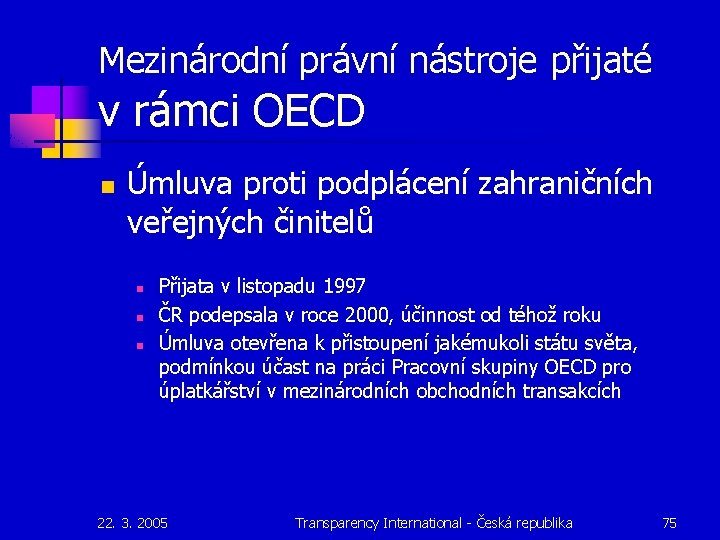 Mezinárodní právní nástroje přijaté v rámci OECD

Úmluva proti podplácení zahraničních veřejných činitelů

Přijata v listopadu 1997

ČR podepsala v roce 2000, účinnost od téhož roku

Úmluva otevřena k přistoupení jakémukoli státu světa, podmínkou účast na práci Pracovní skupiny OECD pro úplatkářství v mezinárodních obchodních transakcích

22. 3. 2005

Transparency International - Česká republika

75